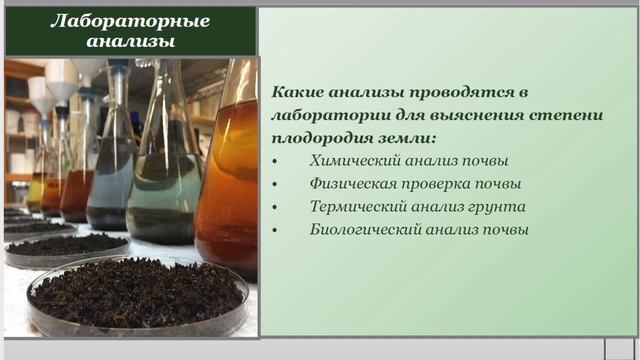 Лабораторные анализы

Какие анализы проводятся в лаборатории для выяснения степени плодородия земли:
• Химический анализ почвы
• Физическая проверка почвы
• Термический анализ грунта
• Биологический анализ почвы